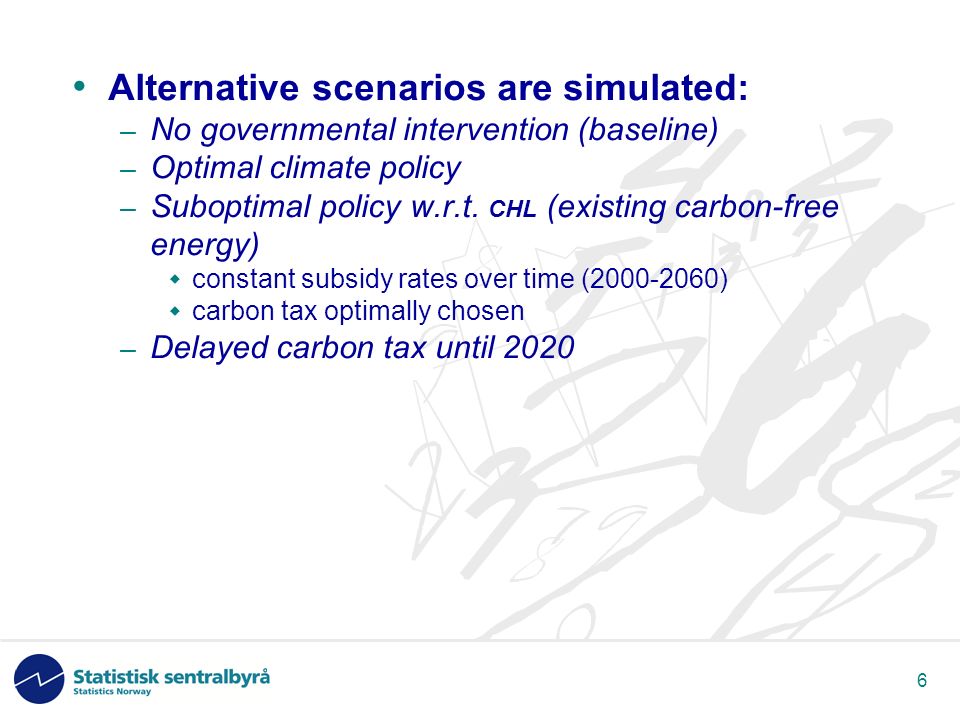 • Alternative scenarios are simulated:
– No governmental intervention (baseline)
– Optimal climate policy
– Suboptimal policy w.r.t. CHL (existing carbon-free energy)
◆ constant subsidy rates over time (2000-2060)
◆ carbon tax optimally chosen
– Delayed carbon tax until 2020

Statistisk sentralbyrå
Statistics Norway

6